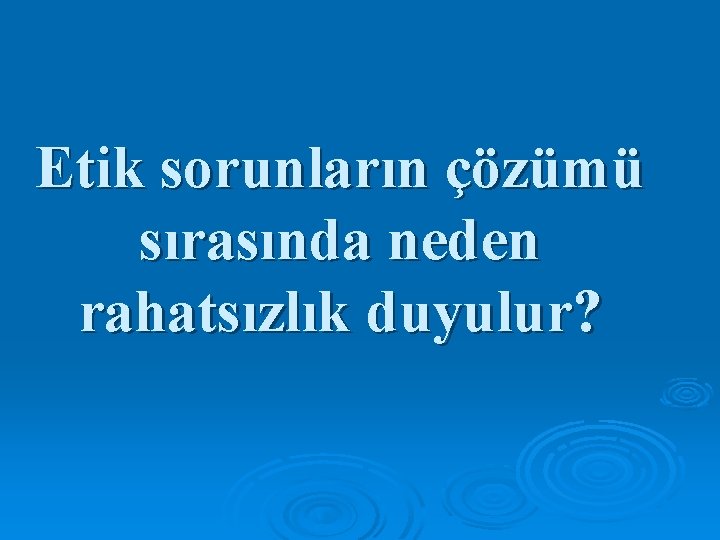 Etik sorunların çözümü sırasında neden rahatsızlık duyulur?